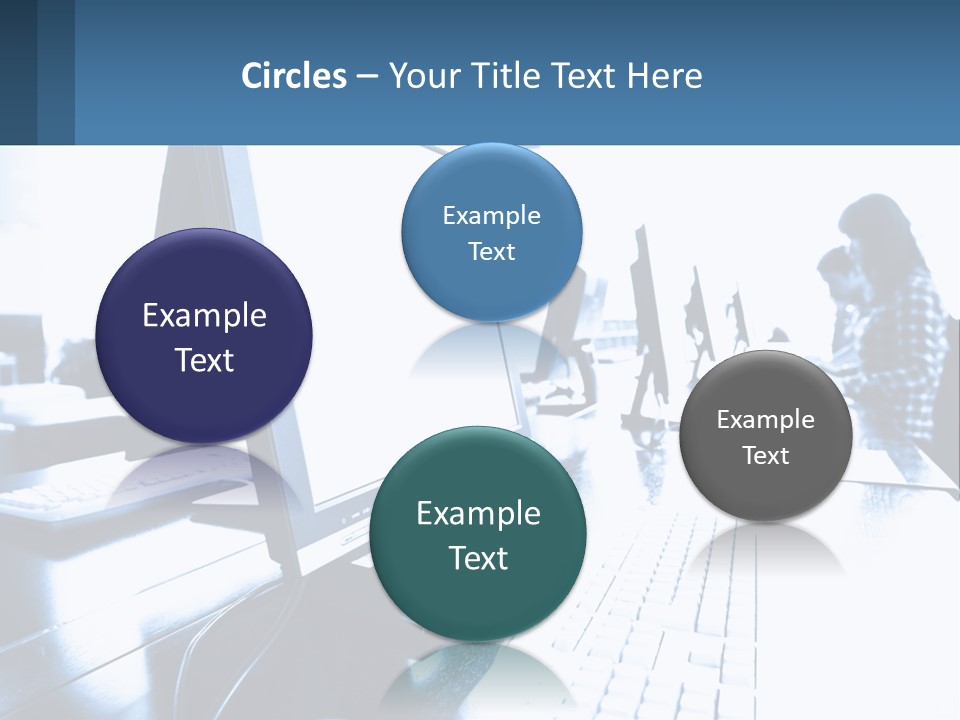 Circles – Your Title Text Here

Example Text

Example Text

Example Text

Example Text